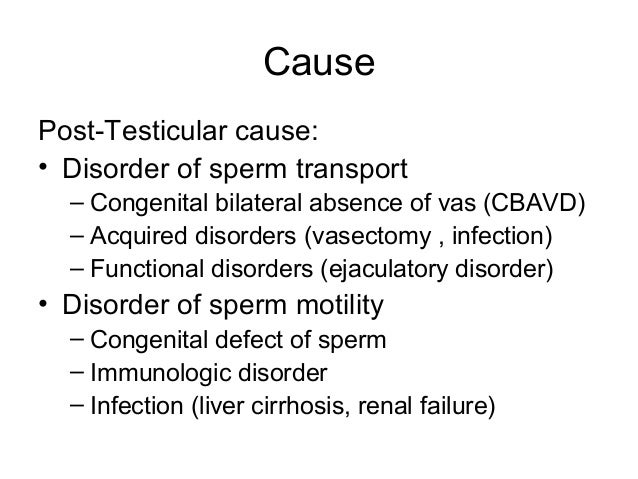 Cause

Post-Testicular cause:

• Disorder of sperm transport
  – Congenital bilateral absence of vas (CBAVD)
  – Acquired disorders (vasectomy , infection)
  – Functional disorders (ejaculatory disorder)
• Disorder of sperm motility
  – Congenital defect of sperm
  – Immunologic disorder
  – Infection (liver cirrhosis, renal failure)